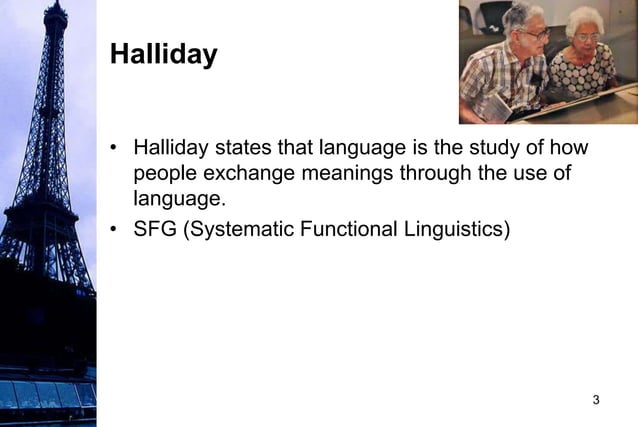 Halliday

• Halliday states that language is the study of how people exchange meanings through the use of language.
• SFG (Systematic Functional Linguistics)

3